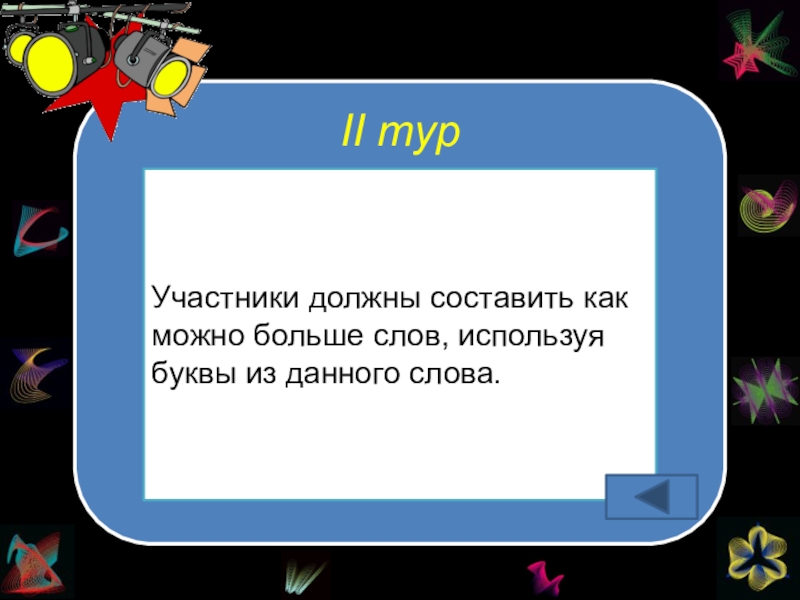 II тур

Участники должны составить как можно больше слов, используя буквы из данного слова.